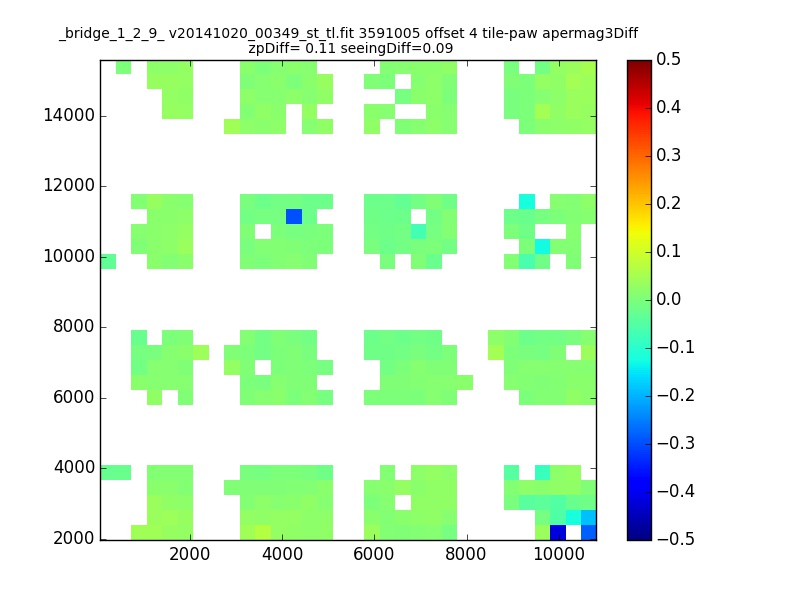 _bridge_1_2_9_ v20141020_00349_st_tl.fit 3591005 offset 4 tile-paw apermag3Diff
zpDiff= 0.11 seeingDiff=0.09

14000
12000
10000
8000
6000
4000
2000

2000
4000
6000
8000
10000

0.5
0.4
0.3
0.2
0.1
0.0
−0.1
−0.2
−0.3
−0.4
−0.5